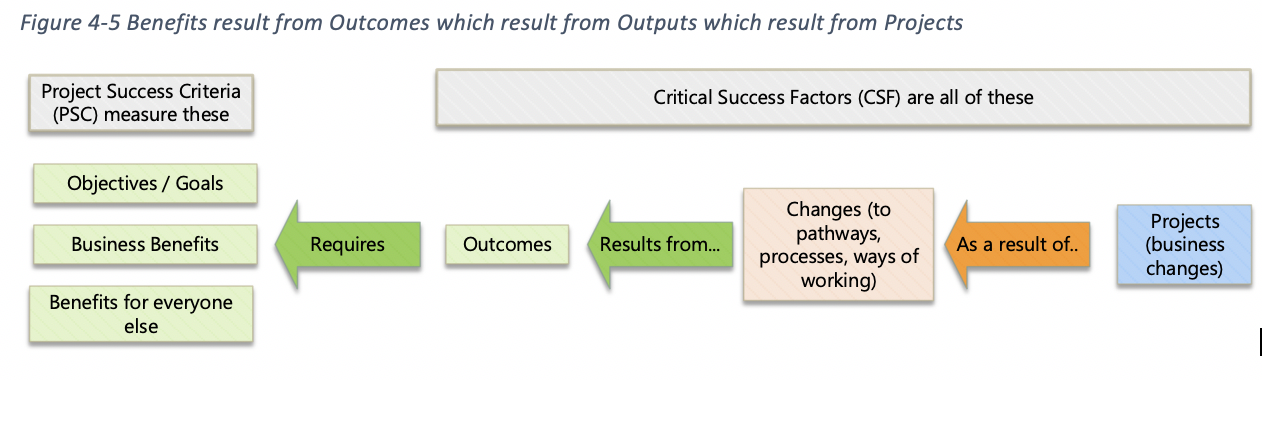 Figure 4-5 Benefits result from Outcomes which result from Outputs which result from Projects

Project Success Criteria (PSC) measure these

Critical Success Factors (CSF) are all of these

Objectives / Goals

Business Benefits

Benefits for everyone else

Requires

Outcomes

Results from...

Changes (to pathways, processes, ways of working)

As a result of..

Projects (business changes)